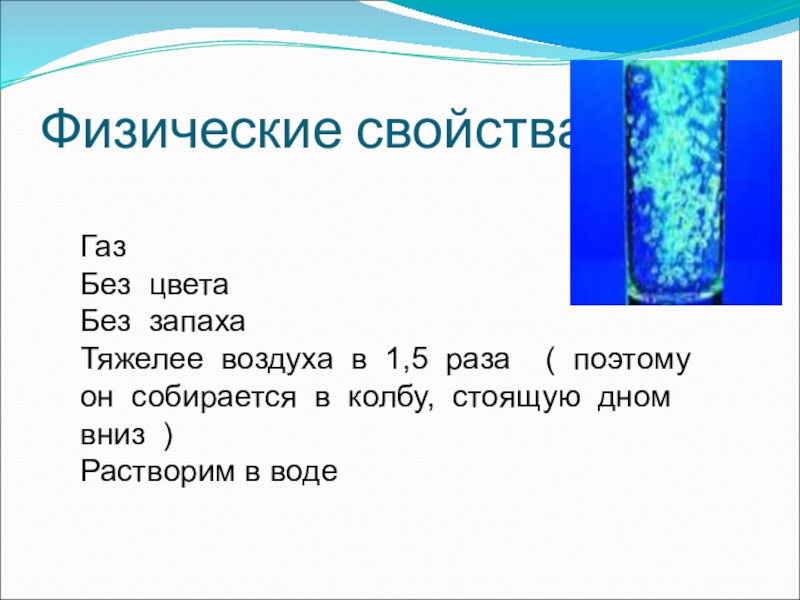 Физические свойства

Газ
Без цвета
Без запаха
Тяжелее воздуха в 1,5 раза ( поэтому он собирается в колбу, стоящую дном вниз )
Растворим в воде